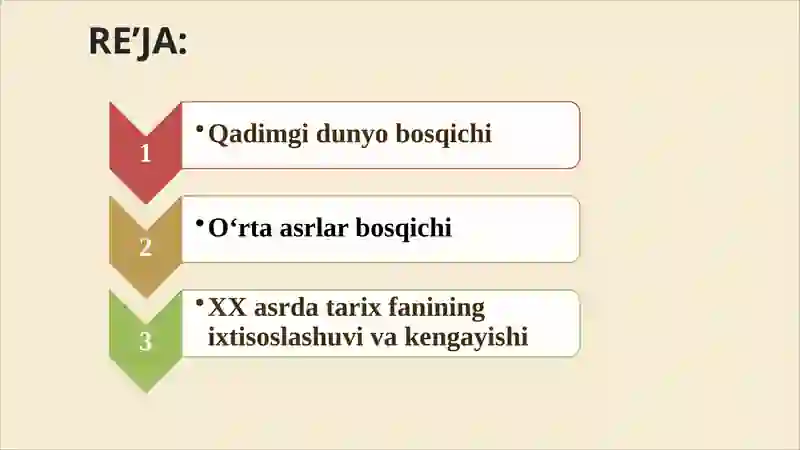 RE’JA:

1

• Qadimgi dunyo bosqichi

2

• O‘rta asrlar bosqichi

3

• XX asrda tarix fanining ixtisoslashuvi va kengayishi